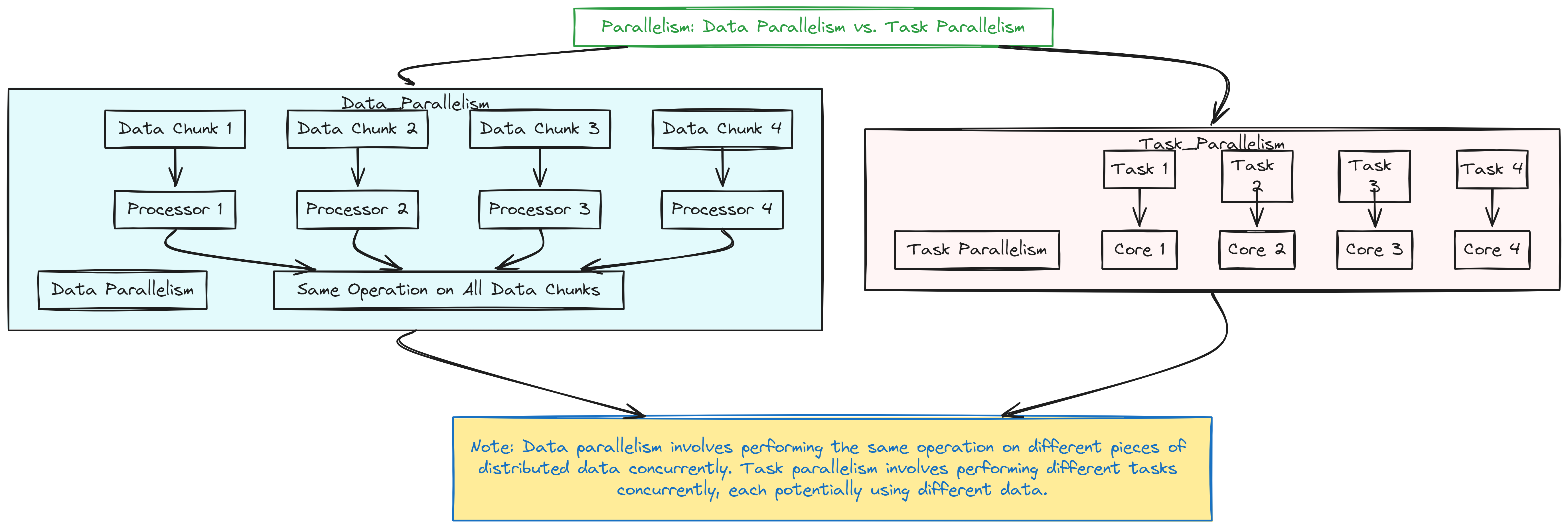 Parallelism: Data Parallelism vs. Task Parallelism

Data_Parallelism

Data Chunk 1

Data Chunk 2

Data Chunk 3

Data Chunk 4

Processor 1

Processor 2

Processor 3

Processor 4

Data Parallelism

Same Operation on All Data Chunks

Task_Parallelism

Task 1

Task 2

Task 3

Task 4

Task Parallelism

Core 1

Core 2

Core 3

Core 4

Note: Data parallelism involves performing the same operation on different pieces of distributed data concurrently. Task parallelism involves performing different tasks concurrently, each potentially using different data.